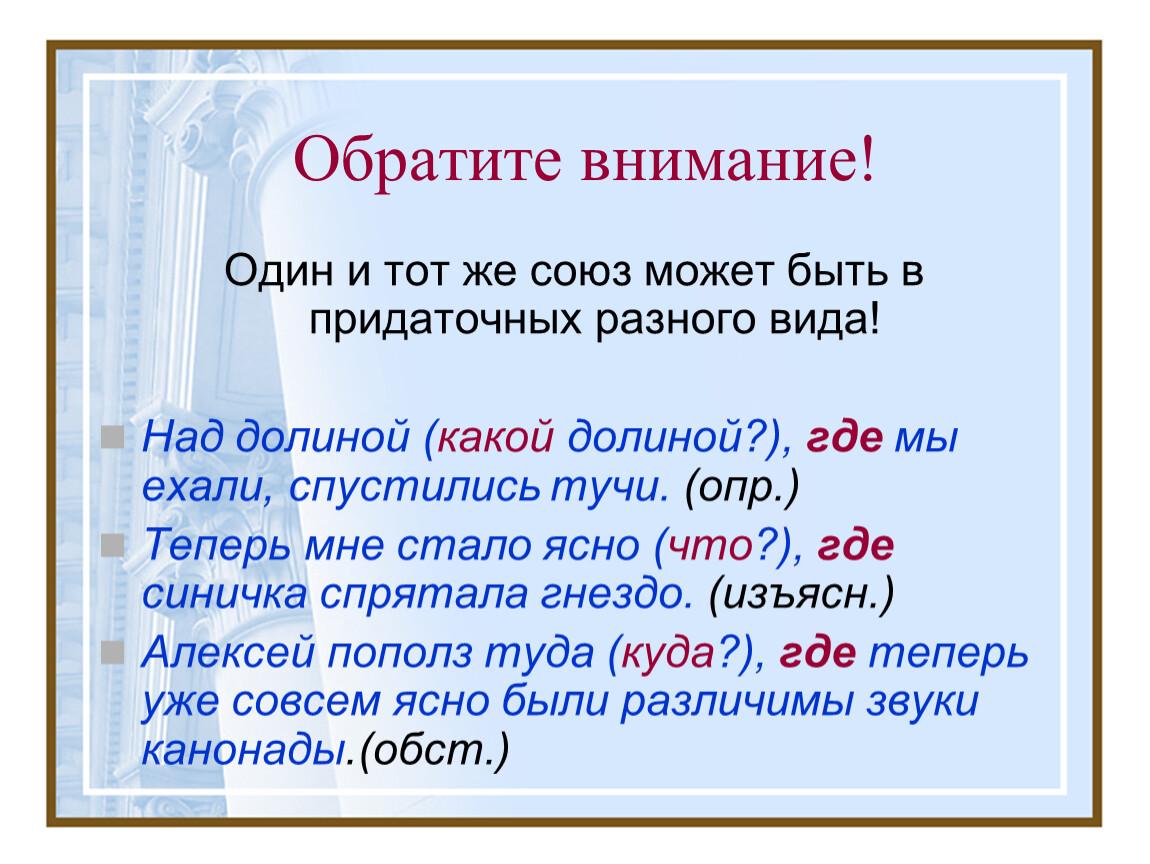 Обратите внимание!

Один и тот же союз может быть в придаточных разного вида!

Над долиной (какой долиной?), где мы ехали, спустились тучи. (опр.)

Теперь мне стало ясно (что?), где синичка спрятала гнездо. (изъясн.)

Алексей пополз туда (куда?), где теперь уже совсем ясно были различимы звуки канонады.(обст.)